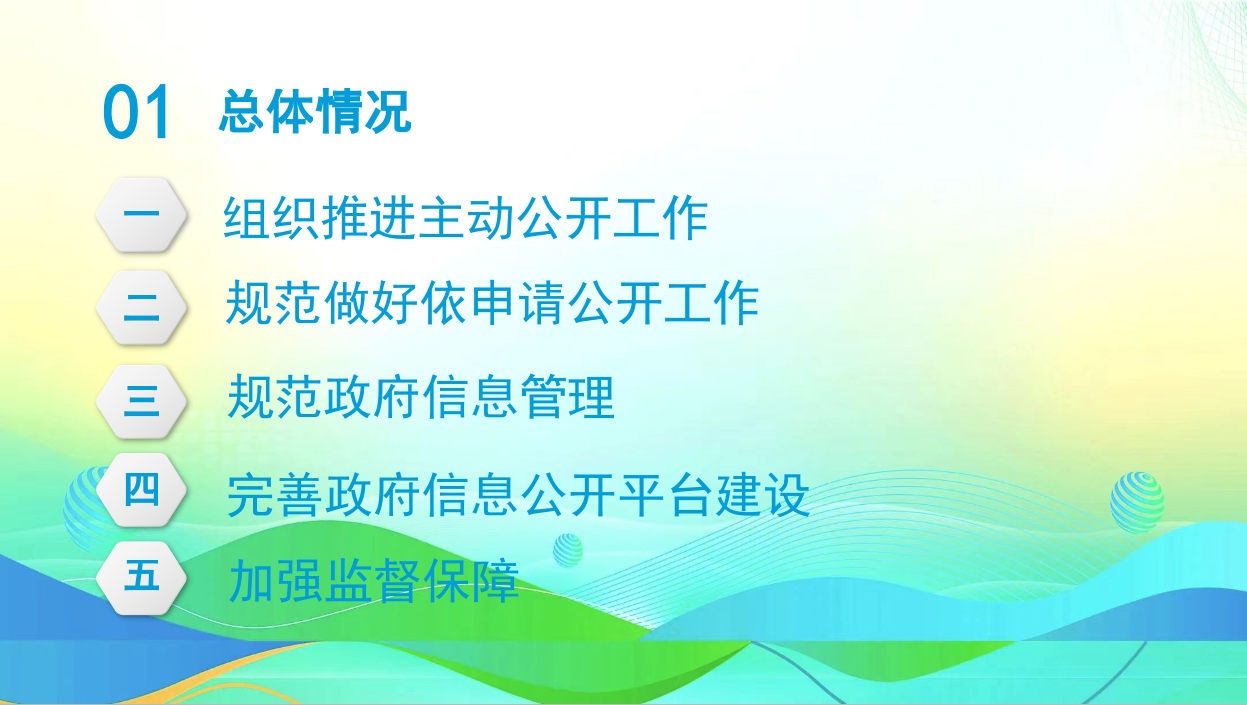 01 总体情况

一 组织推进主动公开工作

二 规范做好依申请公开工作

三 规范政府信息管理

四 完善政府信息公开平台建设

五 加强监督保障